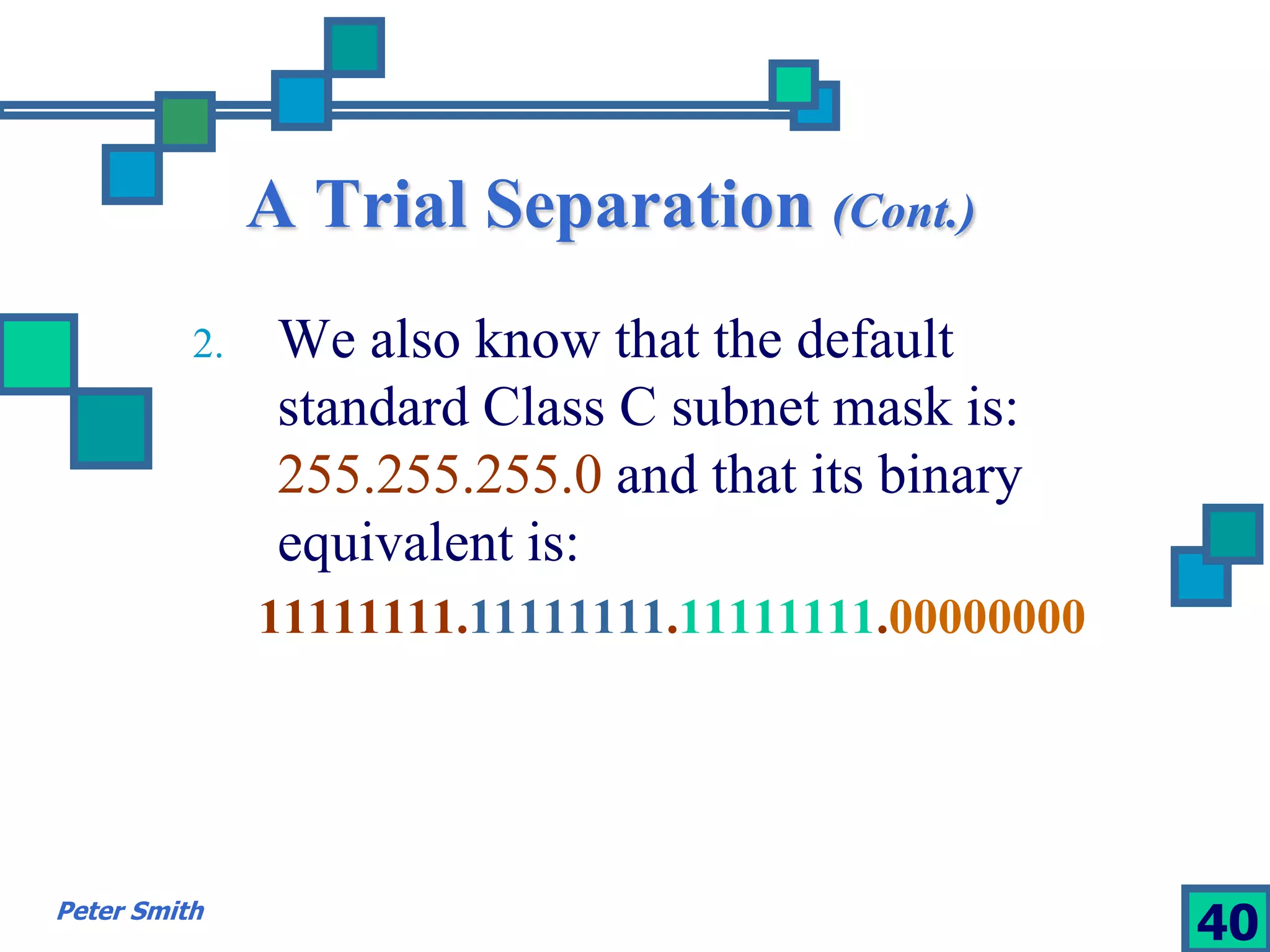 A Trial Separation (Cont.)

2. We also know that the default standard Class C subnet mask is: 255.255.255.0 and that its binary equivalent is:

11111111.11111111.11111111.00000000

Peter Smith

40